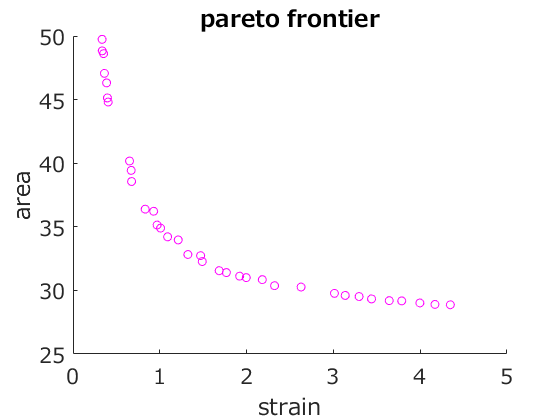 pareto frontier

50
45
40
35
30
25

area

0
1
2
3
4
5

strain